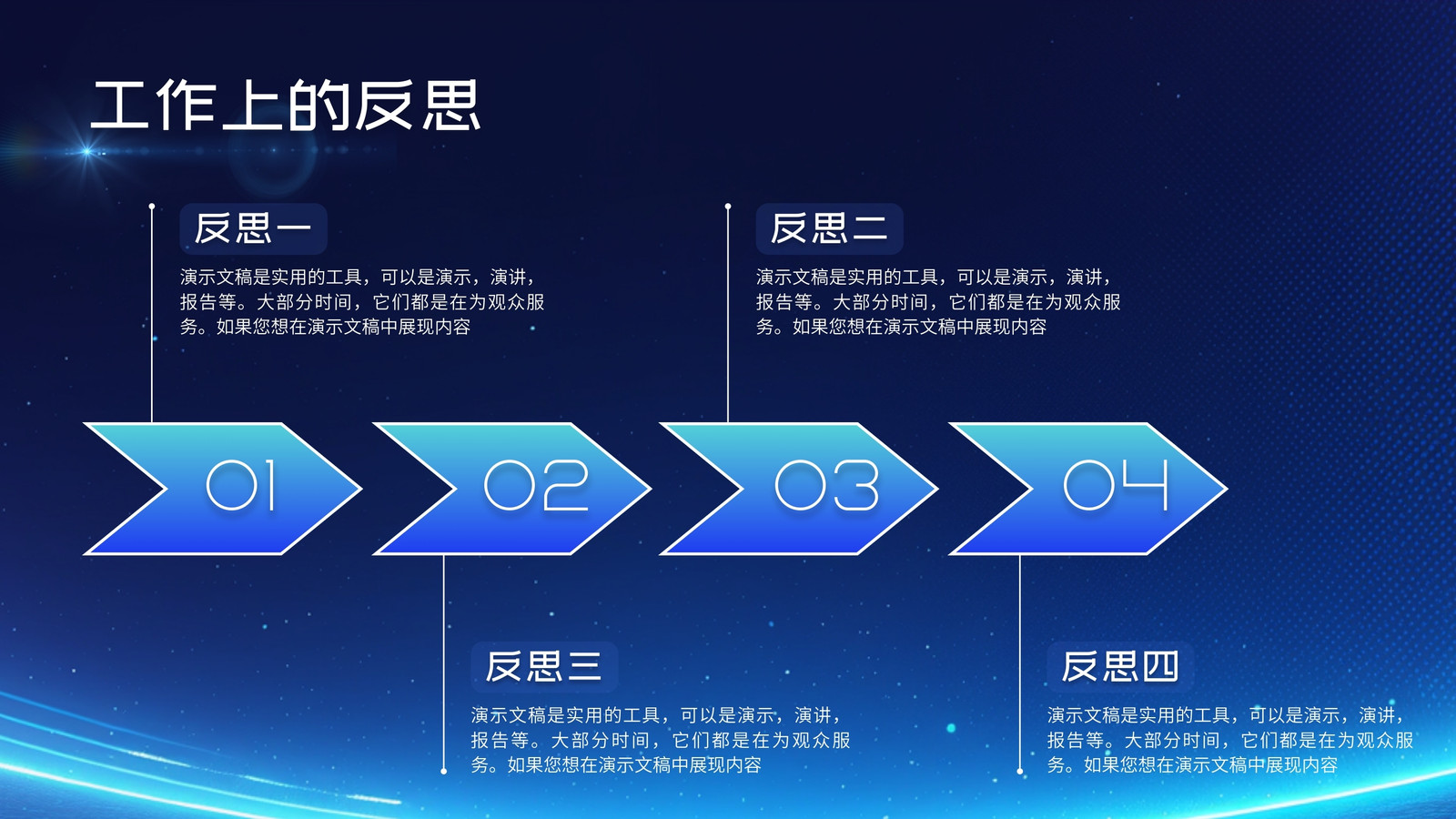 工作上的反思

反思一
演示文稿是实用的工具，可以是演示，演讲，报告等。大部分时间，它们都是在为观众服务。如果您想在演示文稿中展现内容

反思二
演示文稿是实用的工具，可以是演示，演讲，报告等。大部分时间，它们都是在为观众服务。如果您想在演示文稿中展现内容

01

02

03

04

反思三
演示文稿是实用的工具，可以是演示，演讲，报告等。大部分时间，它们都是在为观众服务。如果您想在演示文稿中展现内容

反思四
演示文稿是实用的工具，可以是演示，演讲，报告等。大部分时间，它们都是在为观众服务。如果您想在演示文稿中展现内容